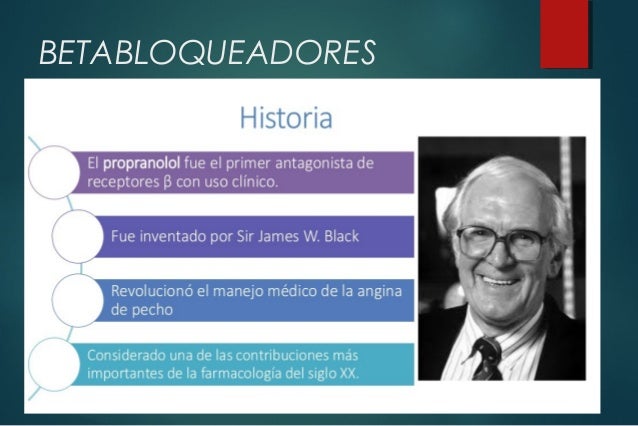 BETABLOQUEADORES

Historia

El propranolol fue el primer antagonista de receptores β con uso clínico.

Fue inventado por Sir James W. Black

Revolucionó el manejo médico de la angina de pecho

Considerado una de las contribuciones más importantes de la farmacología del siglo XX.